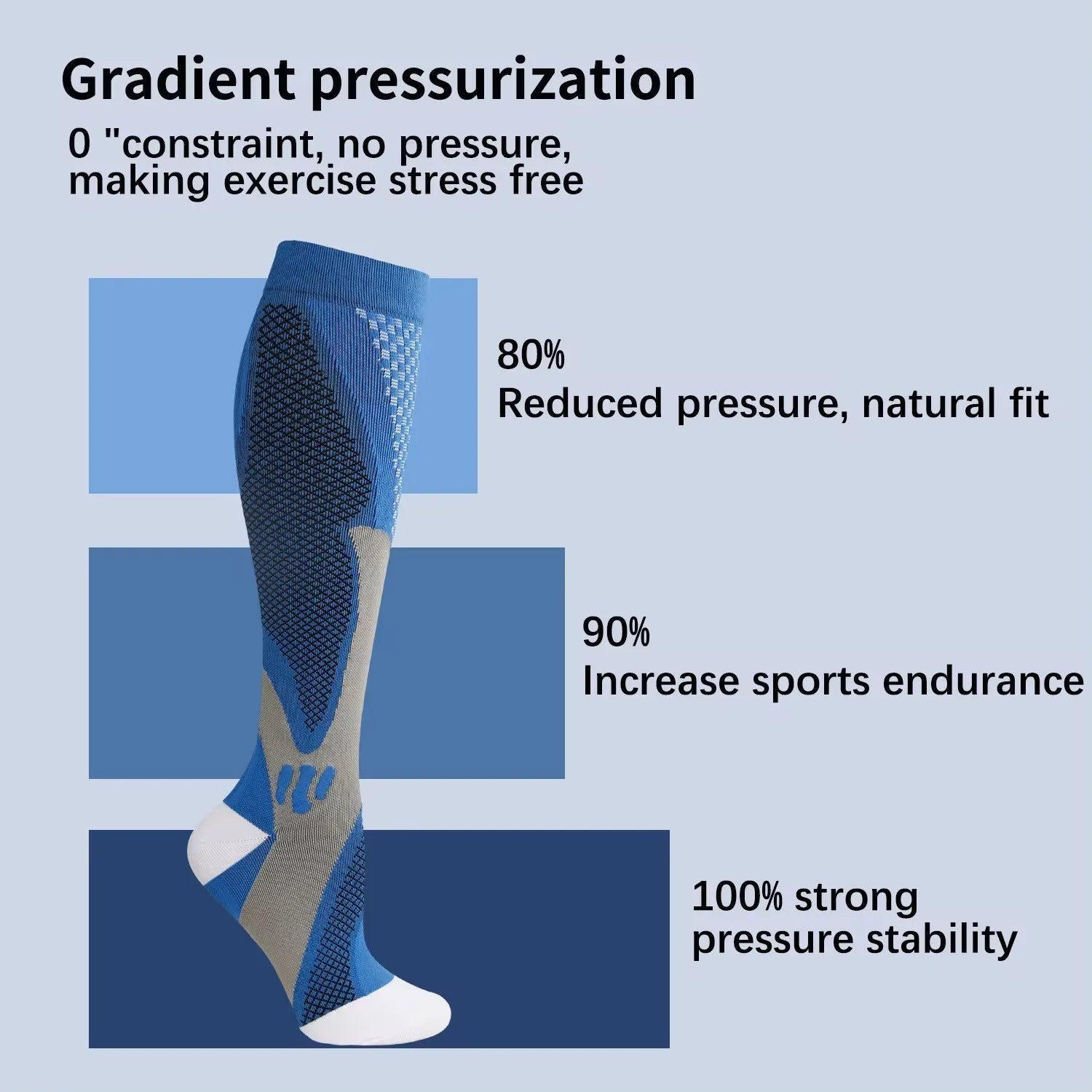 Gradient pressurization

0 "constraint, no pressure, making exercise stress free

80%
Reduced pressure, natural fit

90%
Increase sports endurance

100% strong pressure stability